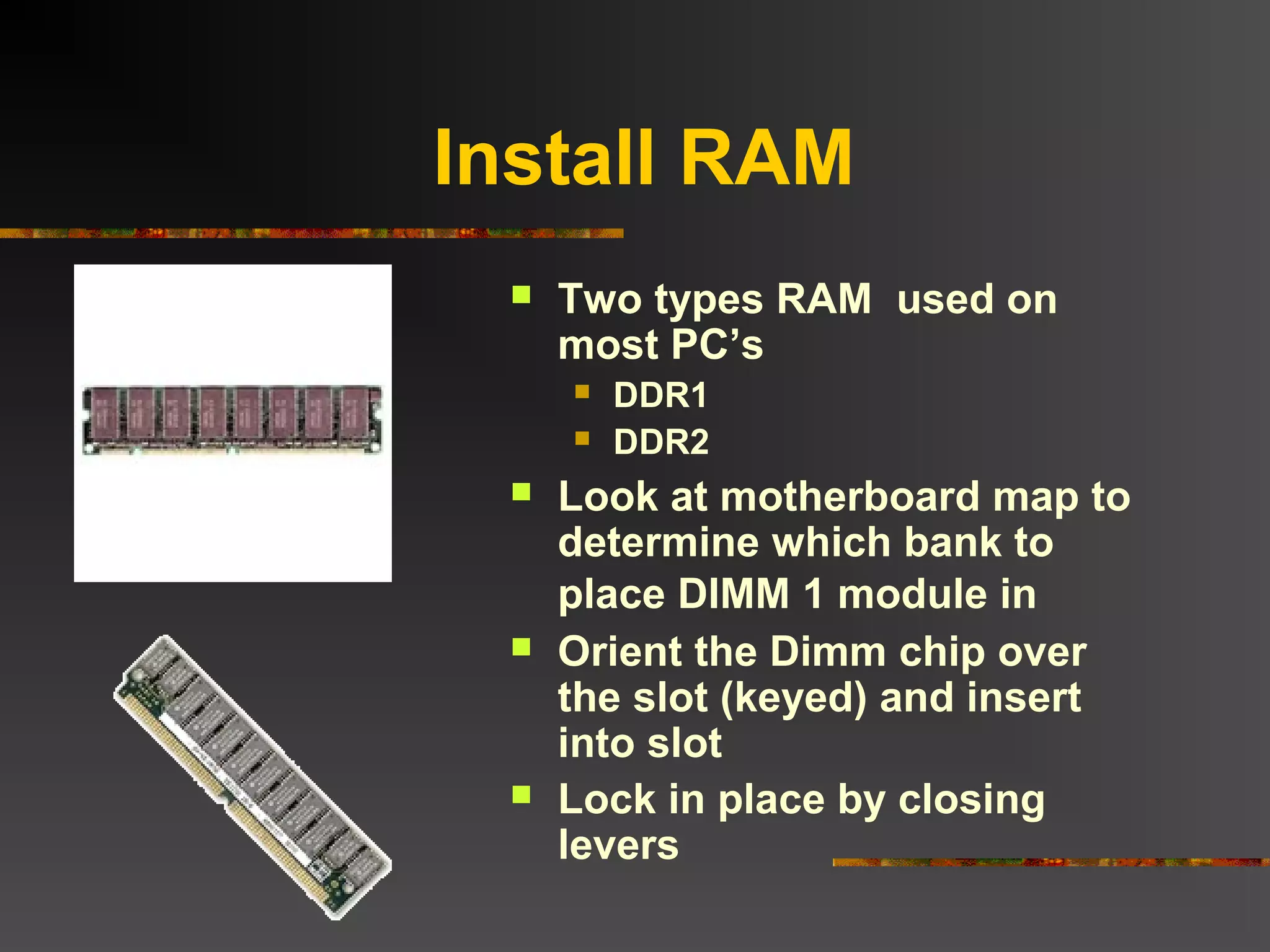 Install RAM

- Two types RAM  used on most PC’s
  - DDR1
  - DDR2
- Look at motherboard map to determine which bank to place DIMM 1 module in
- Orient the Dimm chip over the slot (keyed) and insert into slot
- Lock in place by closing levers